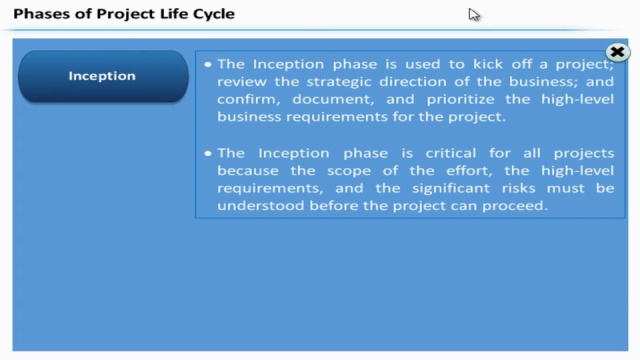 Phases of Project Life Cycle

Inception

• The Inception phase is used to kick off a project; review the strategic direction of the business; and confirm, document, and prioritize the high-level business requirements for the project.

• The Inception phase is critical for all projects because the scope of the effort, the high-level requirements, and the significant risks must be understood before the project can proceed.